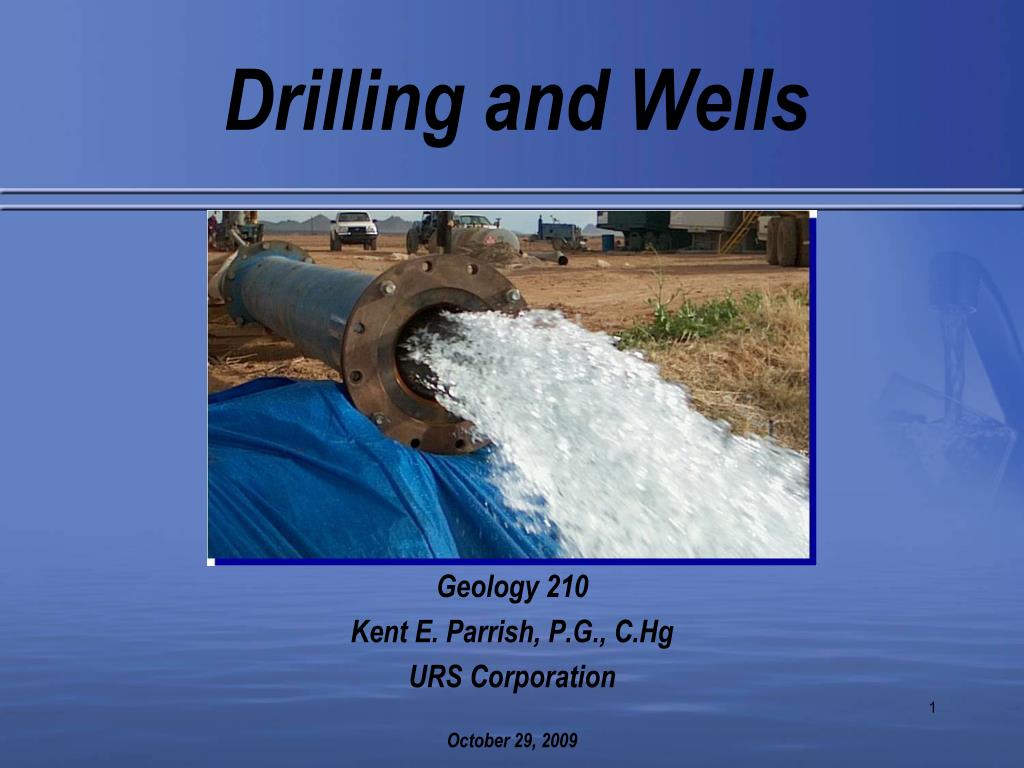 Drilling and Wells

Geology 210
Kent E. Parrish, P.G., C.Hg
URS Corporation

1

October 29, 2009